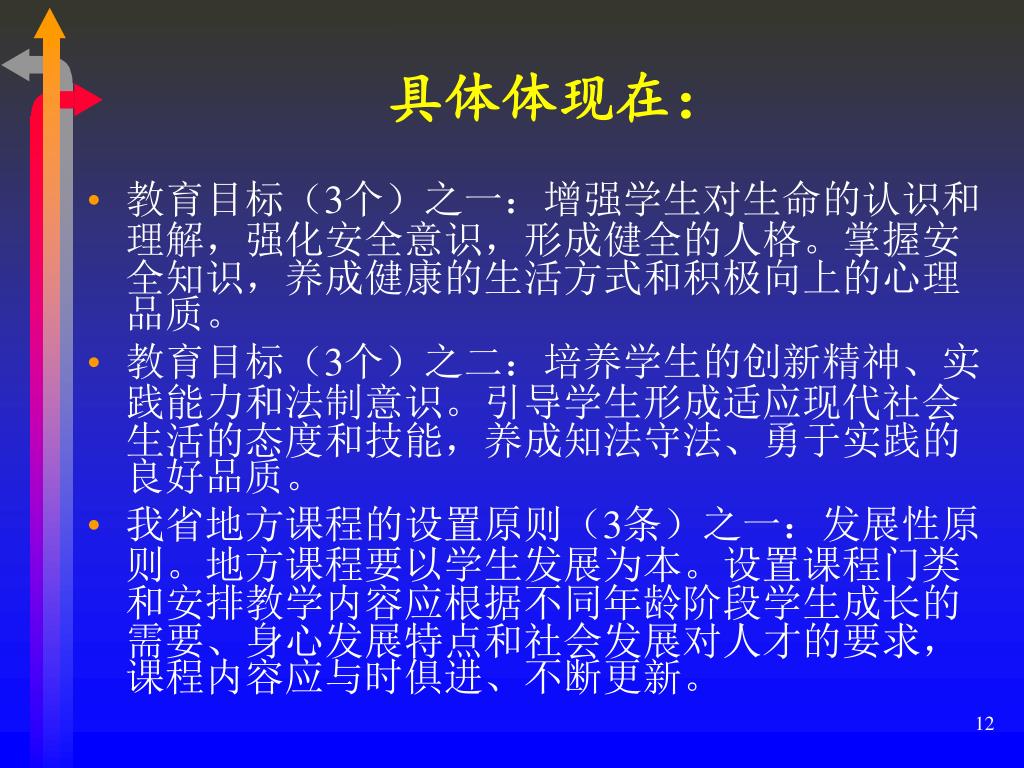 具体体现在：

• 教育目标（3个）之一：增强学生对生命的认识和理解，强化安全意识，形成健全的人格。掌握安全知识，养成健康的生活方式和积极向上的心理品质。

• 教育目标（3个）之二：培养学生的创新精神、实践能力和法制意识。引导学生形成适应现代社会生活的态度和技能，养成知法守法、勇于实践的良好品质。

• 我省地方课程的设置原则（3条）之一：发展性原则。地方课程要以学生发展为本。设置课程门类和安排教学内容应根据不同年龄阶段学生成长的需要、身心发展特点和社会发展对人才的要求，课程内容应与时俱进、不断更新。

12